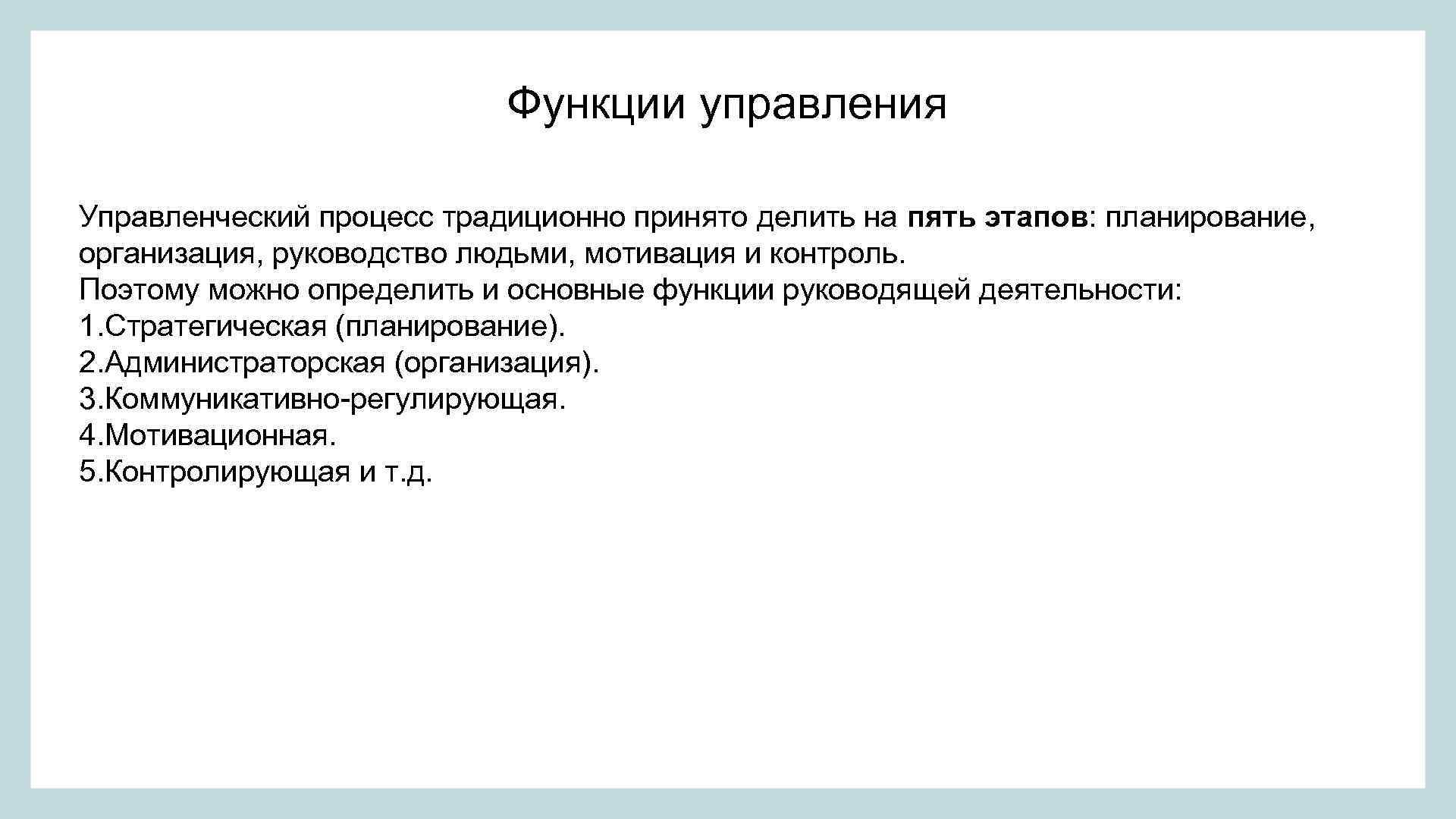 Функции управления

Управленческий процесс традиционно принято делить на пять этапов: планирование, организация, руководство людьми, мотивация и контроль.
Поэтому можно определить и основные функции руководящей деятельности:
1.Стратегическая (планирование).
2.Администраторская (организация).
3.Коммуникативно-регулирующая.
4.Мотивационная.
5.Контролирующая и т.д.